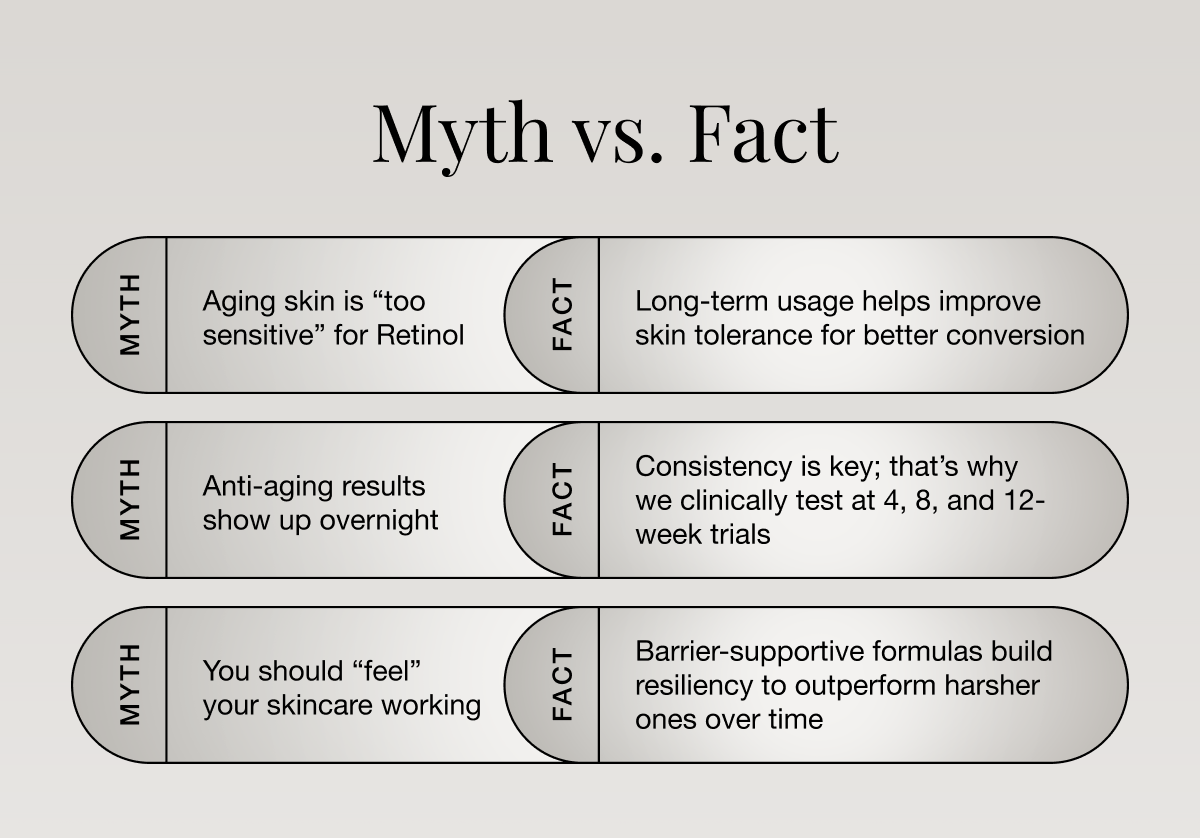 Myth vs. Fact

MYTH

Aging skin is “too sensitive” for Retinol

FACT

Long-term usage helps improve skin tolerance for better conversion

MYTH

Anti-aging results show up overnight

FACT

Consistency is key; that’s why we clinically test at 4, 8, and 12-week trials

MYTH

You should “feel” your skincare working

FACT

Barrier-supportive formulas build resiliency to outperform harsher ones over time